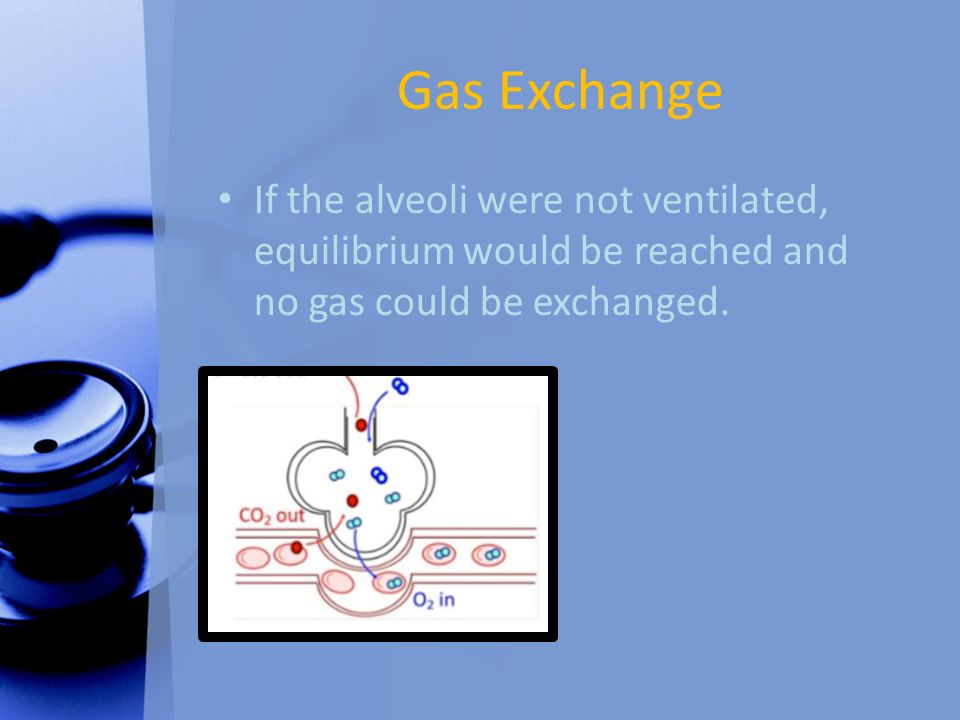 Gas Exchange

• If the alveoli were not ventilated, equilibrium would be reached and no gas could be exchanged.

$CO_2$ out

$O_2$ in